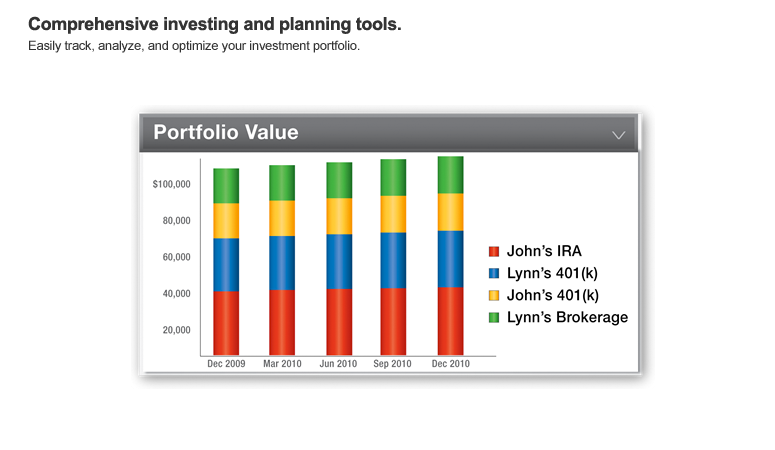 Comprehensive investing and planning tools.
Easily track, analyze, and optimize your investment portfolio.

Portfolio Value

$100,000
80,000
60,000
40,000
20,000

Dec 2009 Mar 2010 Jun 2010 Sep 2010 Dec 2010

John's IRA
Lynn's 401(k)
John's 401(k)
Lynn's Brokerage